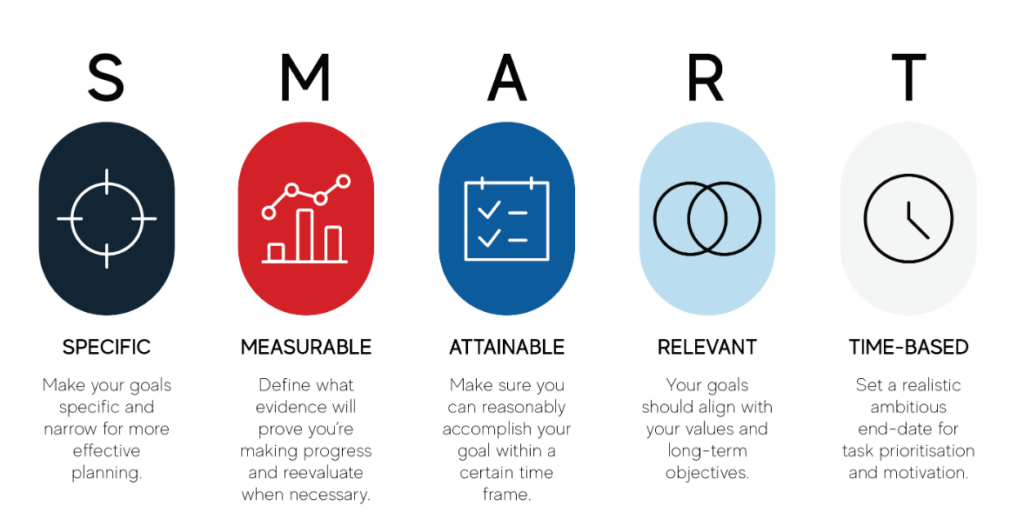 S

SPECIFIC

Make your goals specific and narrow for more effective planning.

M

MEASURABLE

Define what evidence will prove you're making progress and reevaluate when necessary.

A

ATTAINABLE

Make sure you can reasonably accomplish your goal within a certain time frame.

R

RELEVANT

Your goals should align with your values and long-term objectives.

T

TIME-BASED

Set a realistic ambitious end-date for task prioritisation and motivation.